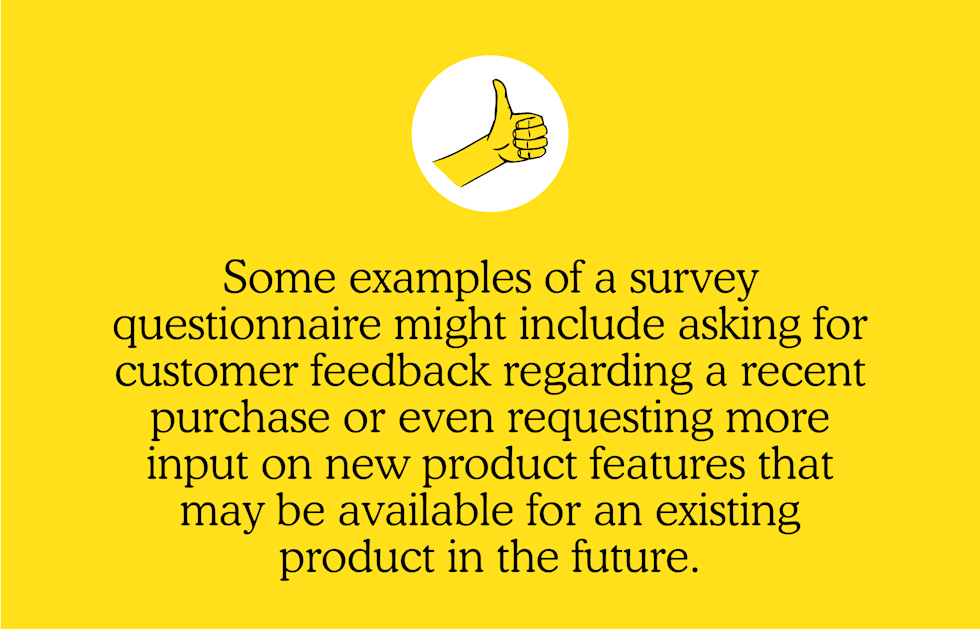 Some examples of a survey questionnaire might include asking for customer feedback regarding a recent purchase or even requesting more input on new product features that may be available for an existing product in the future.